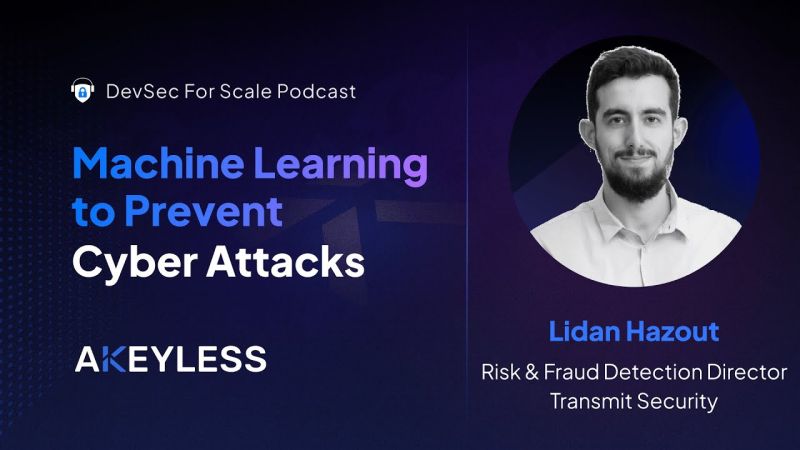 DevSec For Scale Podcast

Machine Learning to Prevent Cyber Attacks

AKEYLESS

Lidan Hazout

Risk & Fraud Detection Director
Transmit Security